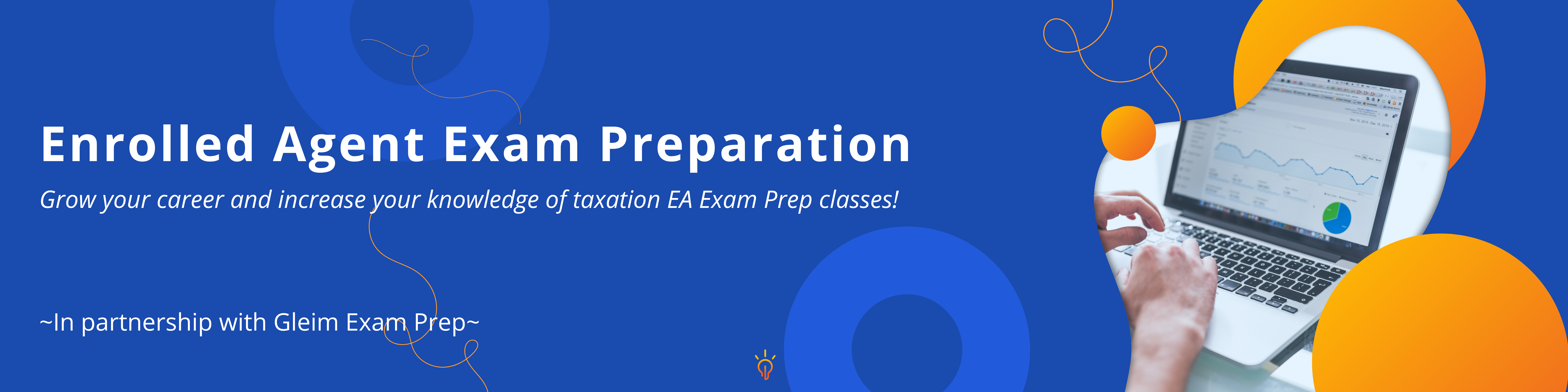 Enrolled Agent Exam Preparation

Grow your career and increase your knowledge of taxation EA Exam Prep classes!

~In partnership with Gleim Exam Prep~